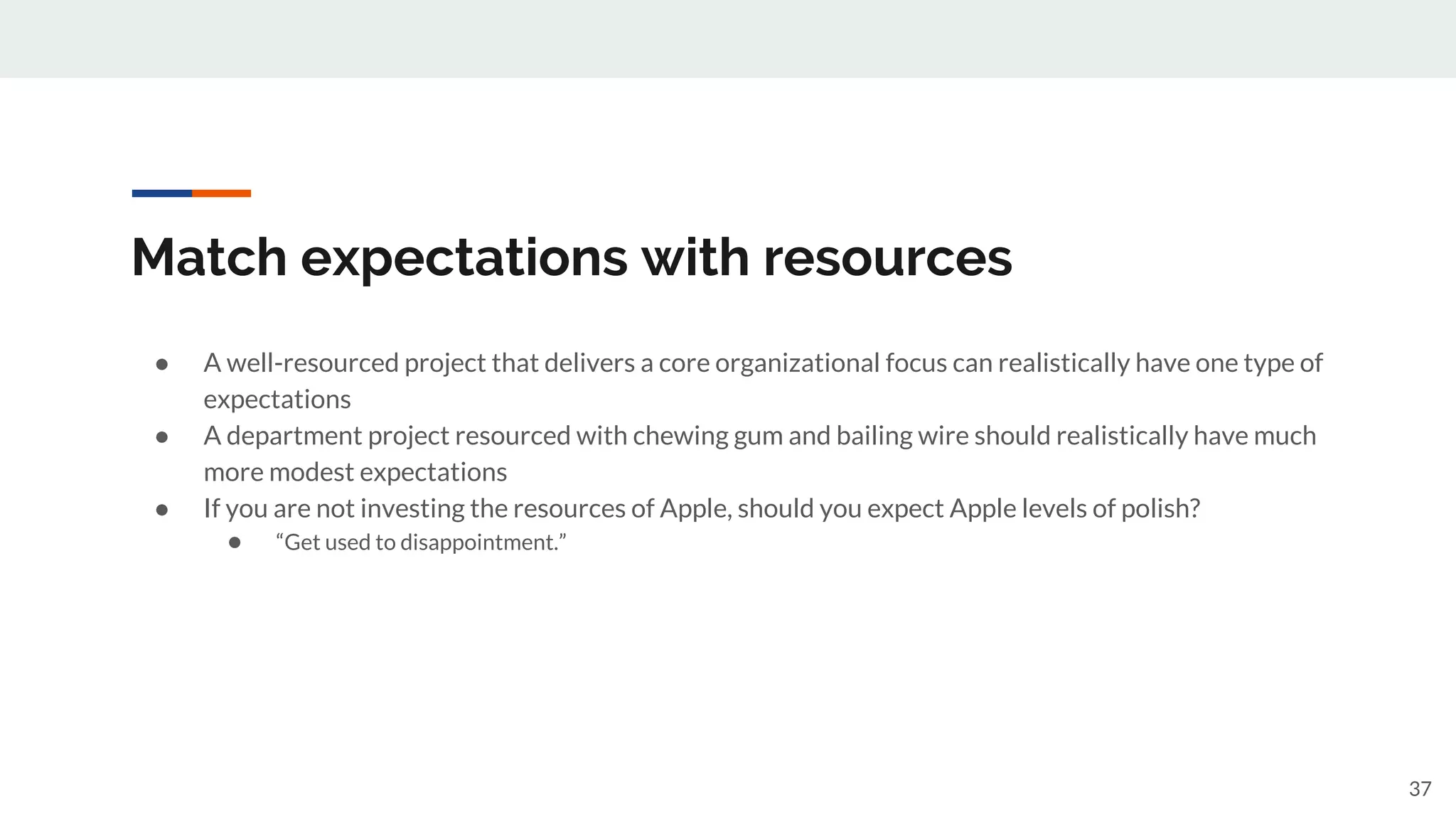 Match expectations with resources

- A well-resourced project that delivers a core organizational focus can realistically have one type of expectations
- A department project resourced with chewing gum and bailing wire should realistically have much more modest expectations
- If you are not investing the resources of Apple, should you expect Apple levels of polish?
  - “Get used to disappointment.”

37